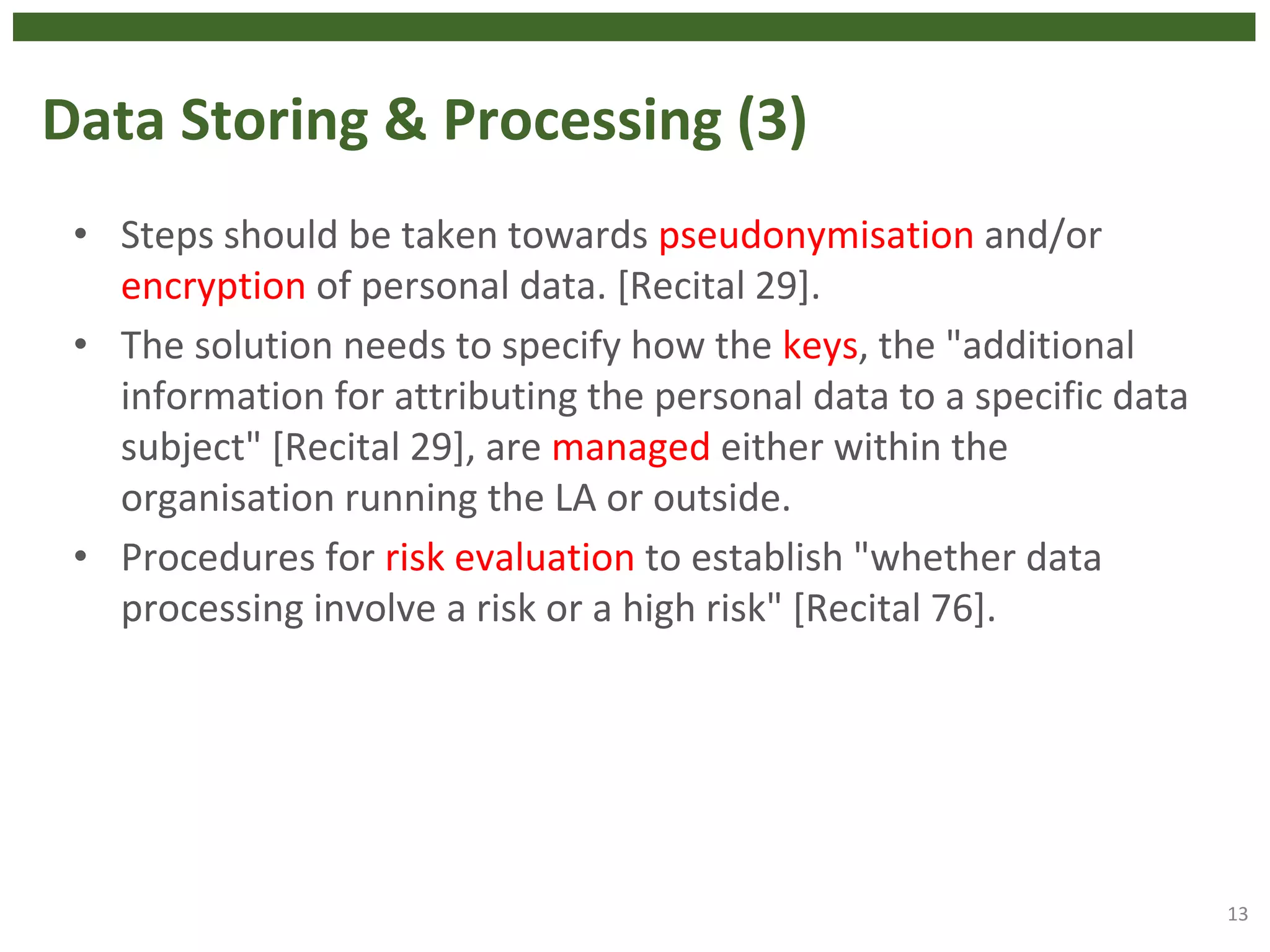 Data Storing & Processing (3)

• Steps should be taken towards pseudonymisation and/or encryption of personal data. [Recital 29].

• The solution needs to specify how the keys, the "additional information for attributing the personal data to a specific data subject" [Recital 29], are managed either within the organisation running the LA or outside.

• Procedures for risk evaluation to establish "whether data processing involve a risk or a high risk" [Recital 76].

13